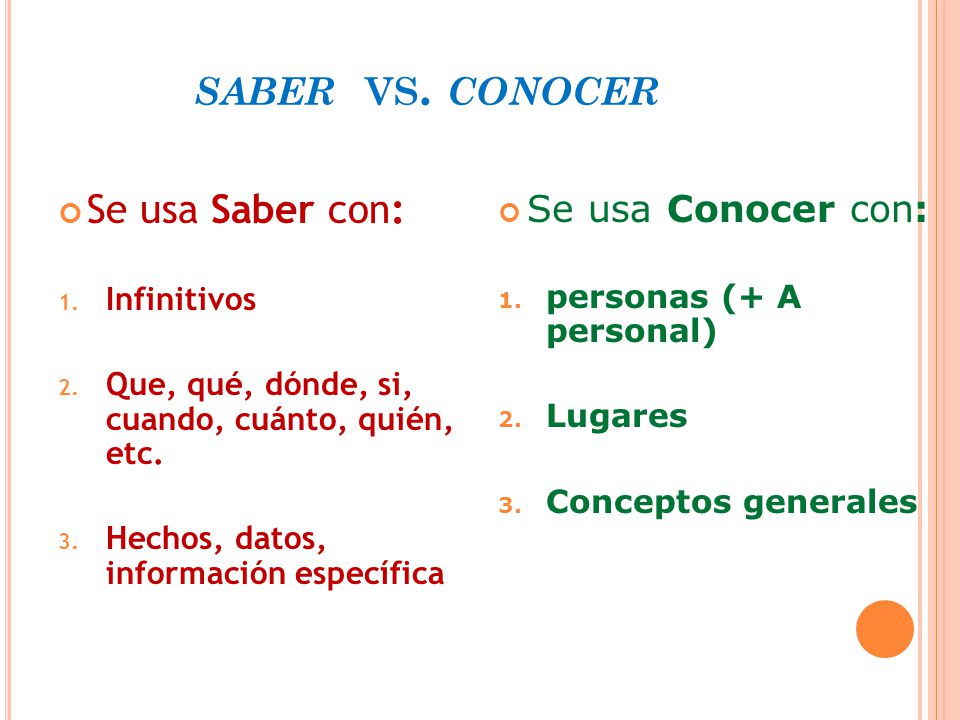 SABER VS. CONOCER

Se usa Saber con:

1. Infinitivos

2. Que, qué, dónde, si, cuando, cuánto, quién, etc.

3. Hechos, datos, información específica

Se usa Conocer con:

1. personas (+ A personal)

2. Lugares

3. Conceptos generales